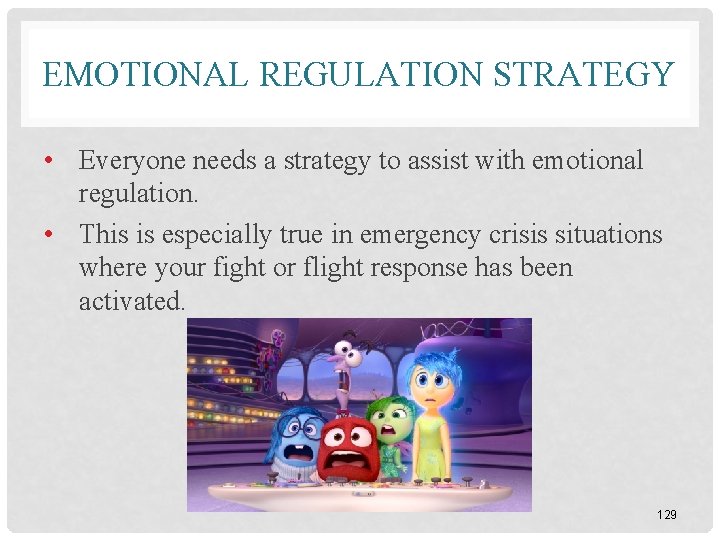 EMOTIONAL REGULATION STRATEGY

• Everyone needs a strategy to assist with emotional regulation.

• This is especially true in emergency crisis situations where your fight or flight response has been activated.

129